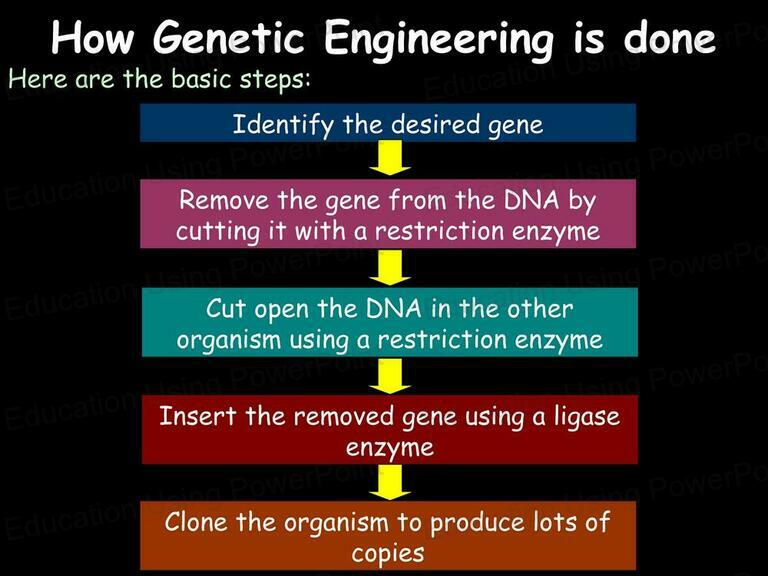 How Genetic Engineering is done

Here are the basic steps:

Identify the desired gene

Remove the gene from the DNA by cutting it with a restriction enzyme

Cut open the DNA in the other organism using a restriction enzyme

Insert the removed gene using a ligase enzyme

Clone the organism to produce lots of copies

Education Using PowerPoint